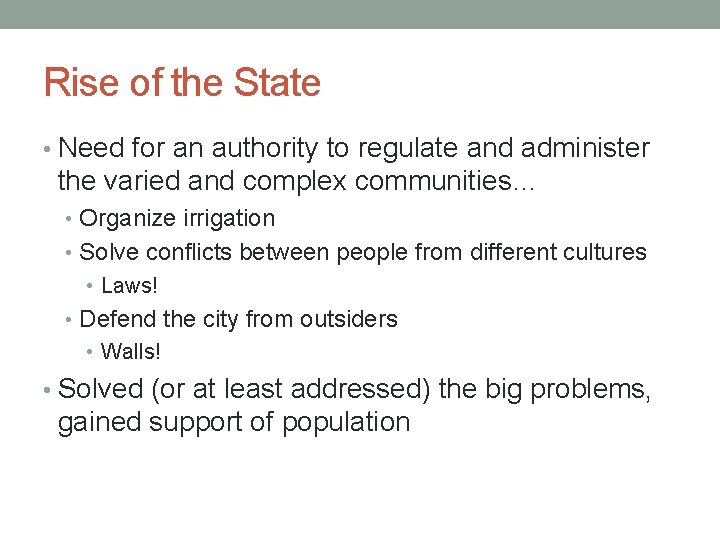 Rise of the State

• Need for an authority to regulate and administer the varied and complex communities…
  • Organize irrigation
  • Solve conflicts between people from different cultures
    • Laws!
  • Defend the city from outsiders
    • Walls!
• Solved (or at least addressed) the big problems, gained support of population